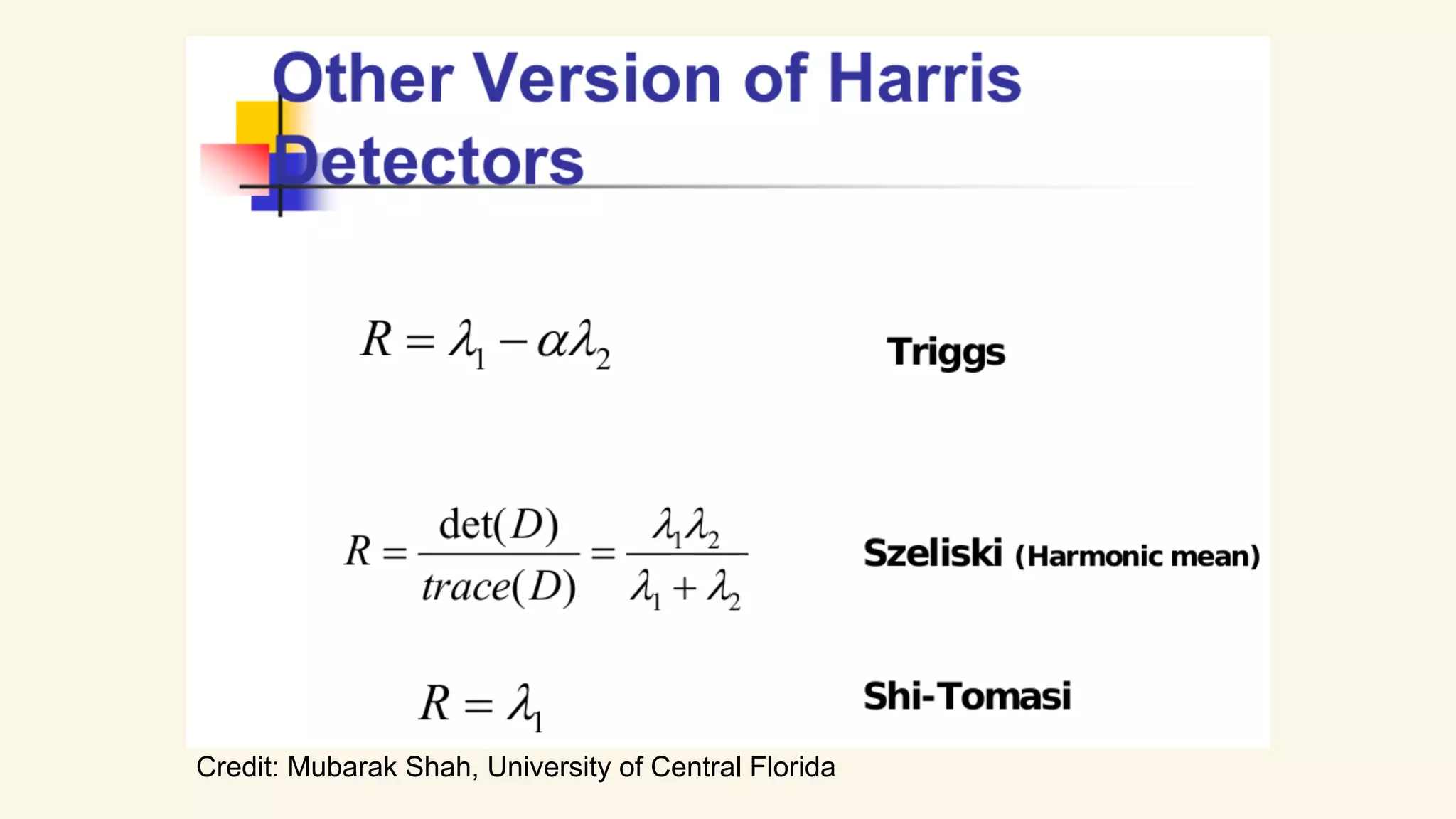 Other Version of Harris Detectors

$R = \lambda_1 - \alpha\lambda_2$

Triggs

$R = \frac{\det(D)}{trace(D)} = \frac{\lambda_1\lambda_2}{\lambda_1 + \lambda_2}$

Szeliski (Harmonic mean)

$R = \lambda_1$

Shi-Tomasi

Credit: Mubarak Shah, University of Central Florida